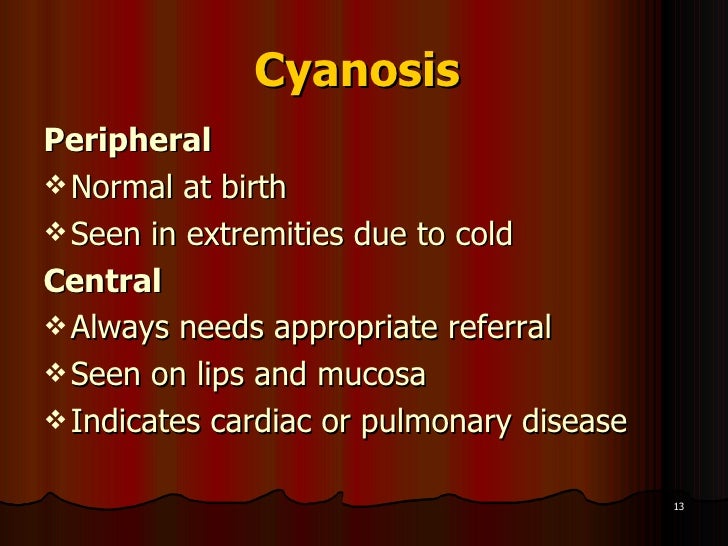 Cyanosis

Peripheral

❖ Normal at birth

❖ Seen in extremities due to cold

Central

❖ Always needs appropriate referral

❖ Seen on lips and mucosa

❖ Indicates cardiac or pulmonary disease

13